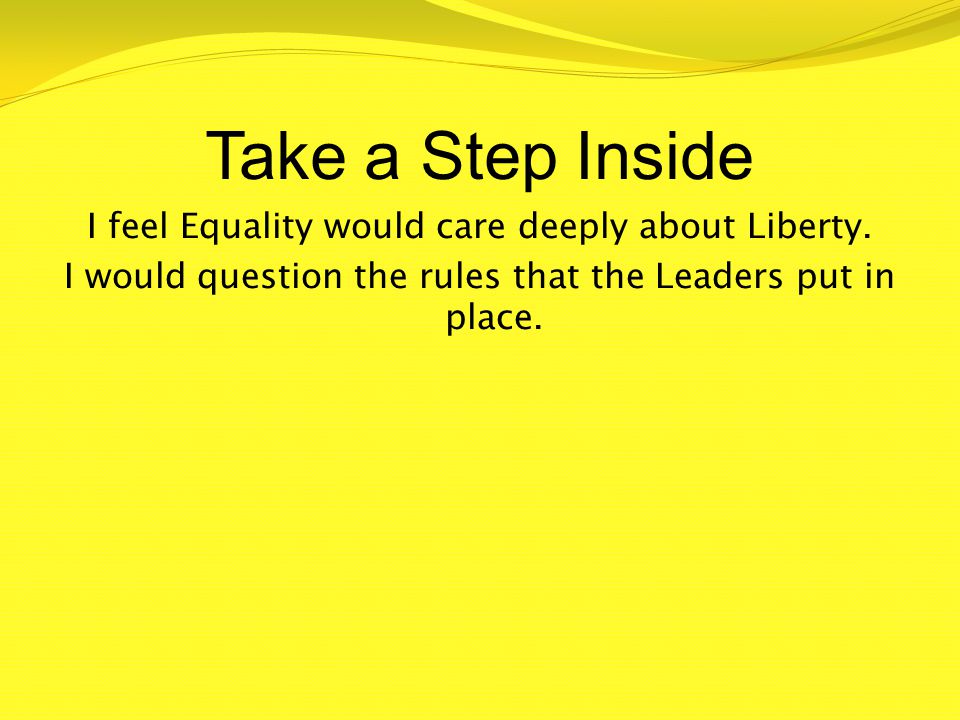 Take a Step Inside

I feel Equality would care deeply about Liberty.

I would question the rules that the Leaders put in place.